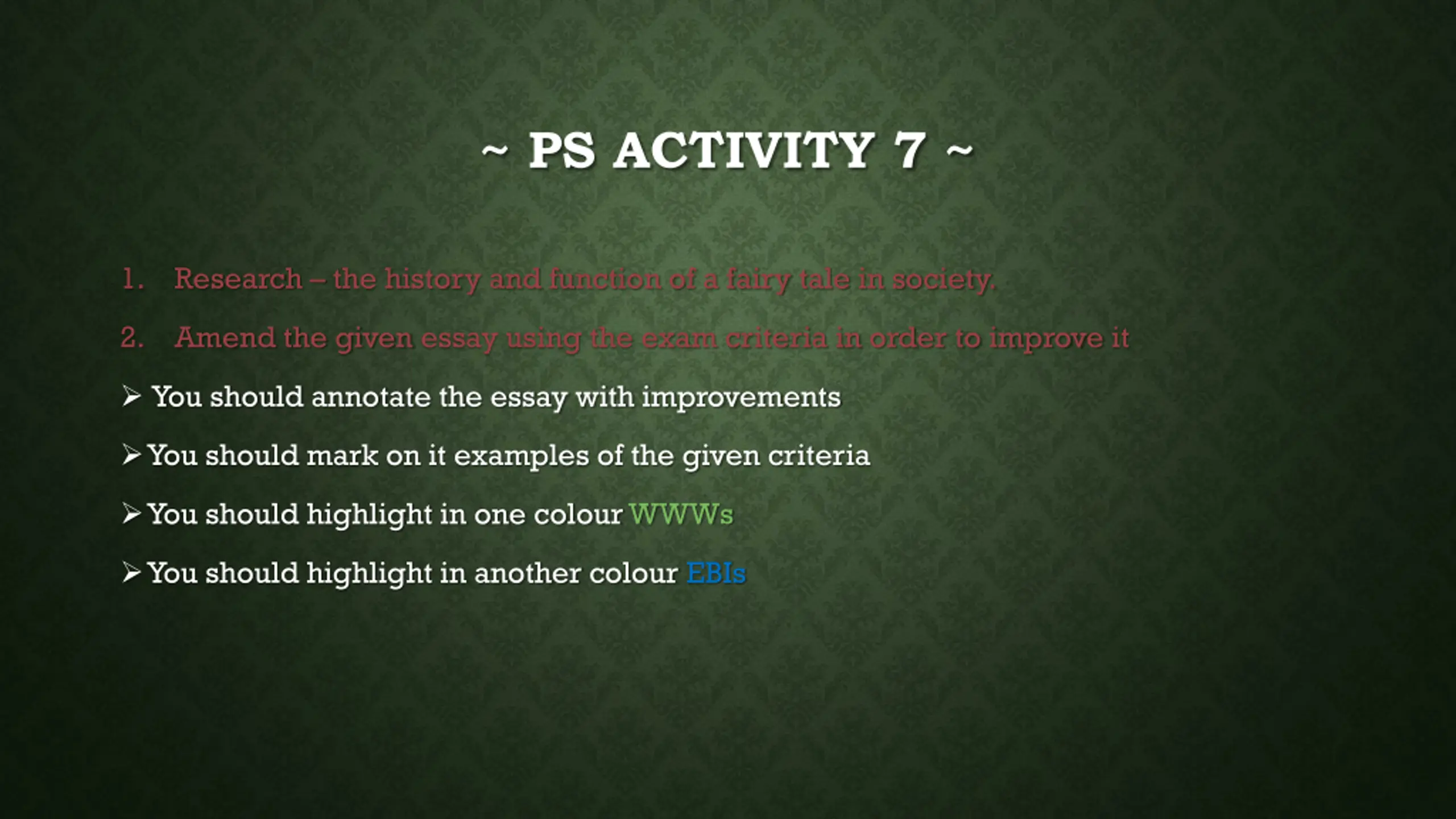 ~ PS ACTIVITY 7 ~

1. Research – the history and function of a fairy tale in society.

2. Amend the given essay using the exam criteria in order to improve it

➢ You should annotate the essay with improvements

➢ You should mark on it examples of the given criteria

➢ You should highlight in one colour WWWs

➢ You should highlight in another colour EBIs